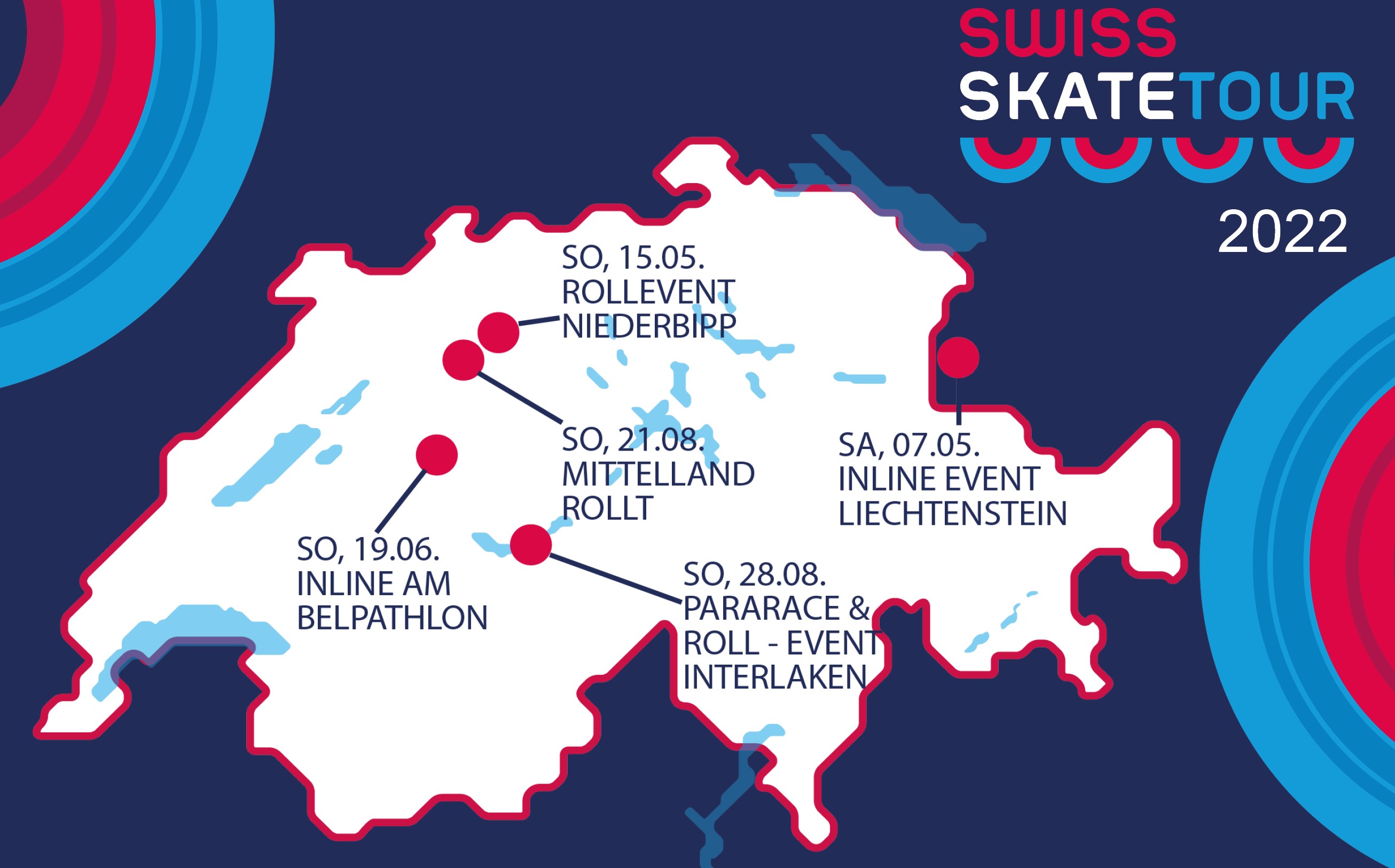 SWISS
SKATETOUR
2022

SO, 15.05.
ROLLEVENT
NIEDERBIPP

SO, 21.08.
MITTELLAND
ROLLT

SA, 07.05.
INLINE EVENT
LIECHTENSTEIN

SO, 19.06.
INLINE AM
BELPATHLON

SO, 28.08.
PARARACE &
ROLL - EVENT
INTERLAKEN